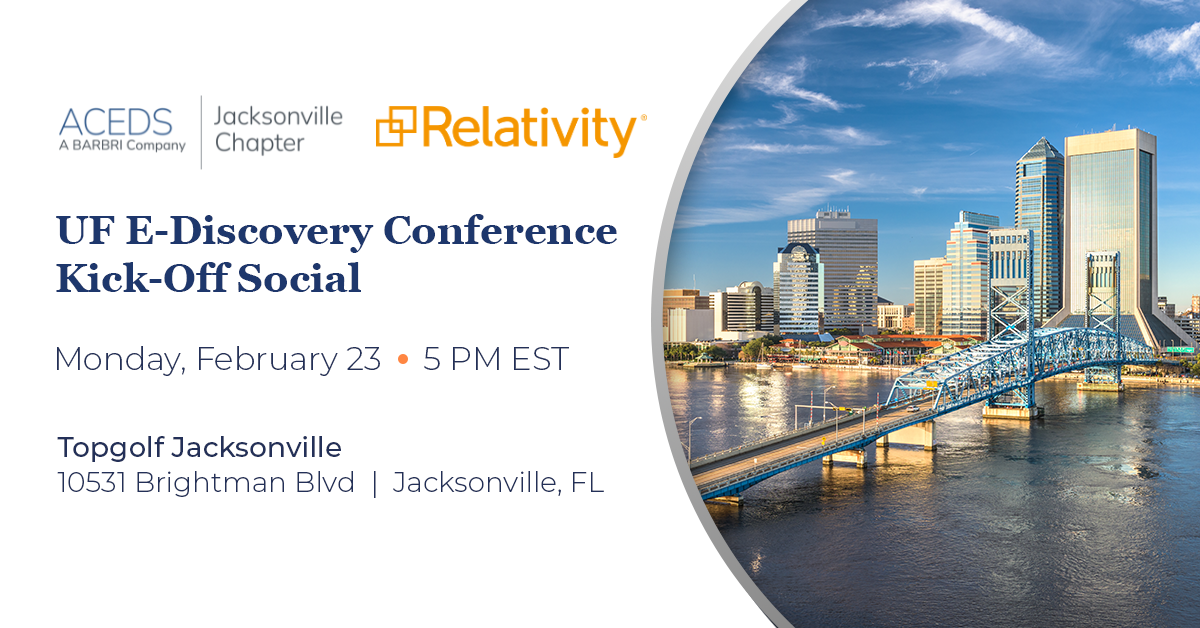 ACEDS
A BARBRI Company

Jacksonville Chapter

Relativity®

UF E-Discovery Conference Kick-Off Social

Monday, February 23 • 5 PM EST

Topgolf Jacksonville
10531 Brightman Blvd | Jacksonville, FL